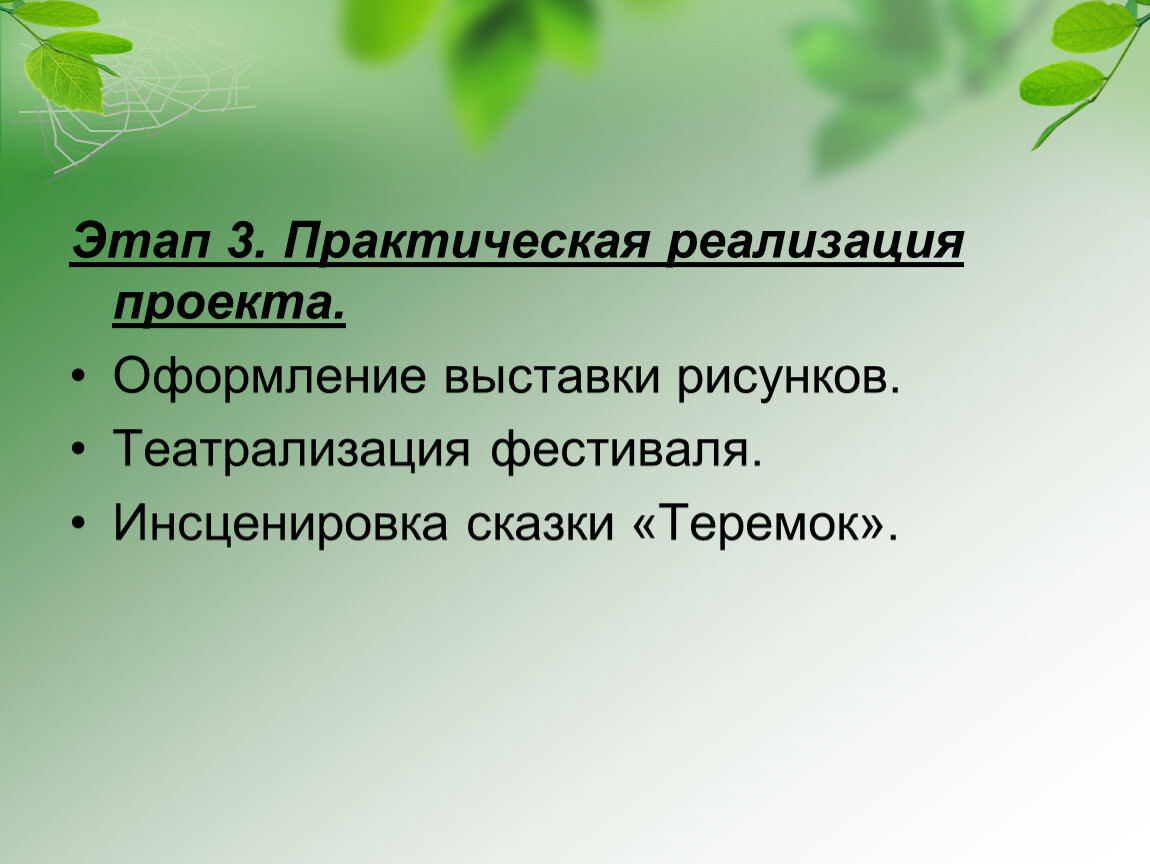 Этап 3. Практическая реализация проекта.

• Оформление выставки рисунков.
• Театрализация фестиваля.
• Инсценировка сказки «Теремок».